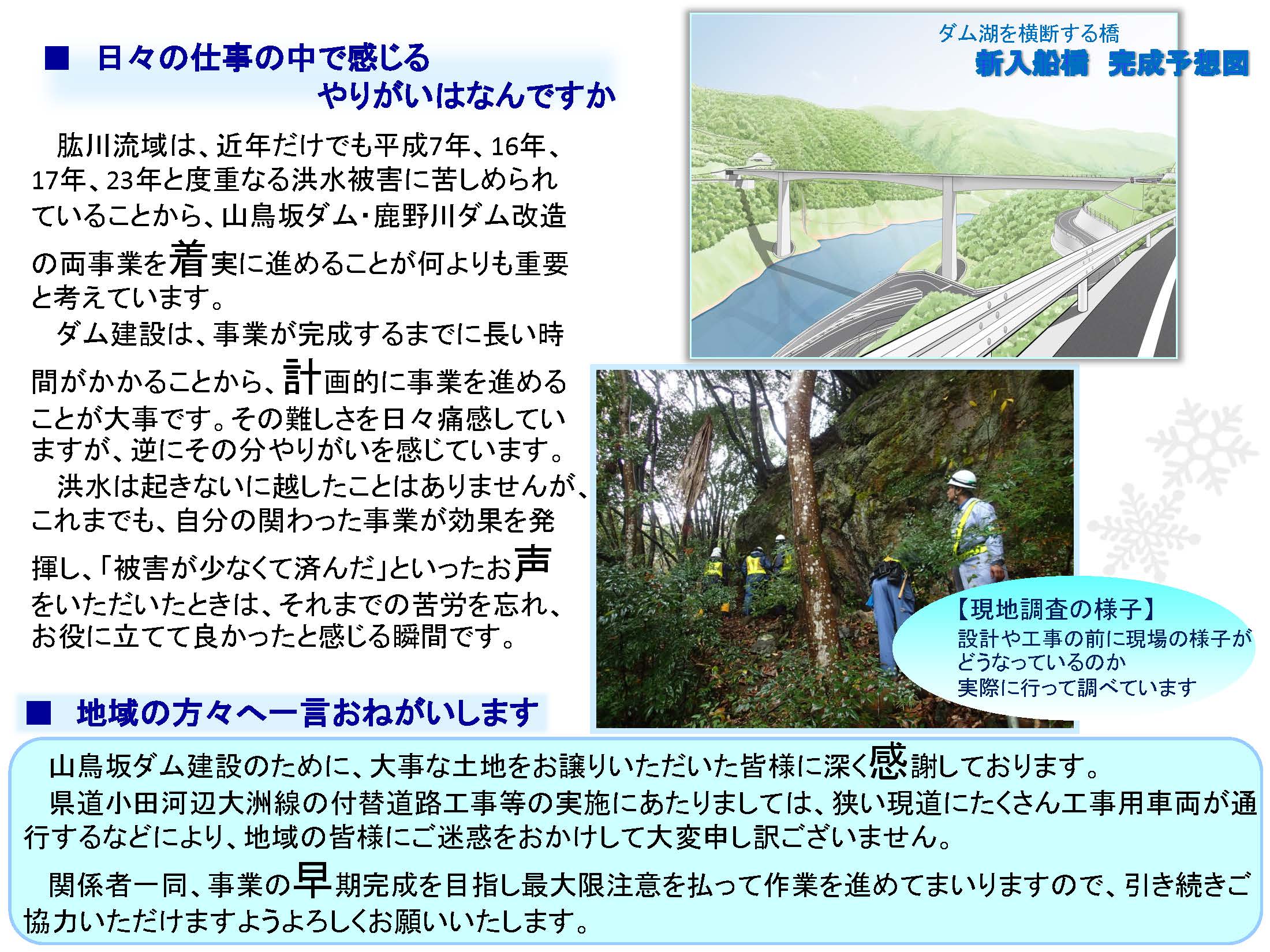 ■ 日々の仕事の中で感じる
やりがいはなんですか

肱川流域は、近年だけでも平成7年、16年、17年、23年と度重なる洪水被害に苦しめられていることから、山鳥坂ダム・鹿野川ダム改造の両事業を着実に進めることが何よりも重要と考えています。

ダム建設は、事業が完成するまでに長い時間がかかることから、計画的に事業を進めることが大事です。その難しさを日々痛感していますが、逆にその分やりがいを感じています。

洪水は起きないに越したことはありませんが、これまでも、自分の関わった事業が効果を発揮し、「被害が少なくて済んだ」といったお声をいただいたときは、それまでの苦労を忘れ、お役に立てて良かったと感じる瞬間です。

ダム湖を横断する橋
新入船橋 完成予想図

【現地調査の様子】
設計や工事の前に現場の様子がどうなっているのか
実際に行って調べています

■ 地域の方々へ一言おねがいします

山鳥坂ダム建設のために、大事な土地をお譲りいただいた皆様に深く感謝しております。

県道小田河辺大洲線の付替道路工事等の実施にあたりましては、狭い現道にたくさん工事用車両が通行するなどにより、地域の皆様にご迷惑をおかけして大変申し訳ございません。

関係者一同、事業の早期完成を目指し最大限注意を払って作業を進めてまいりますので、引き続きご協力いただけますようよろしくお願いいたします。